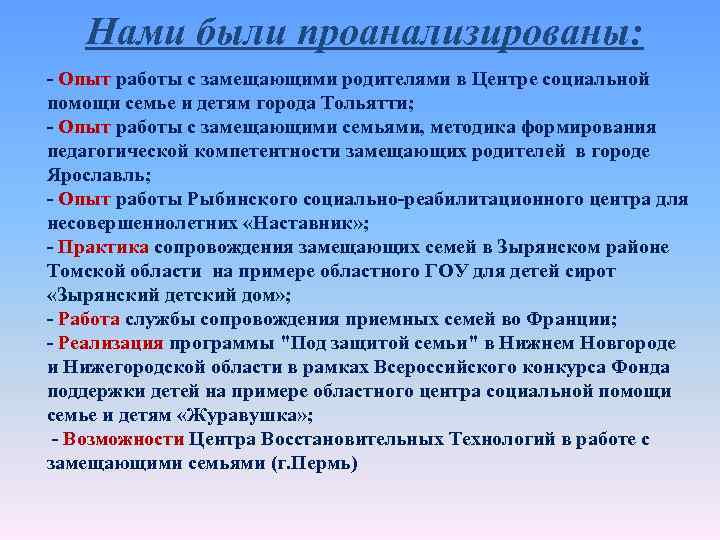 Нами были проанализированы:

- Опыт работы с замещающими родителями в Центре социальной помощи семье и детям города Тольятти;
- Опыт работы с замещающими семьями, методика формирования педагогической компетентности замещающих родителей в городе Ярославль;
- Опыт работы Рыбинского социально-реабилитационного центра для несовершеннолетних «Наставник»;
- Практика сопровождения замещающих семей в Зырянском районе Томской области на примере областного ГОУ для детей сирот «Зырянский детский дом»;
- Работа службы сопровождения приемных семей во Франции;
- Реализация программы "Под защитой семьи" в Нижнем Новгороде и Нижегородской области в рамках Всероссийского конкурса Фонда поддержки детей на примере областного центра социальной помощи семье и детям «Журавушка»;
- Возможности Центра Восстановительных Технологий в работе с замещающими семьями (г.Пермь)